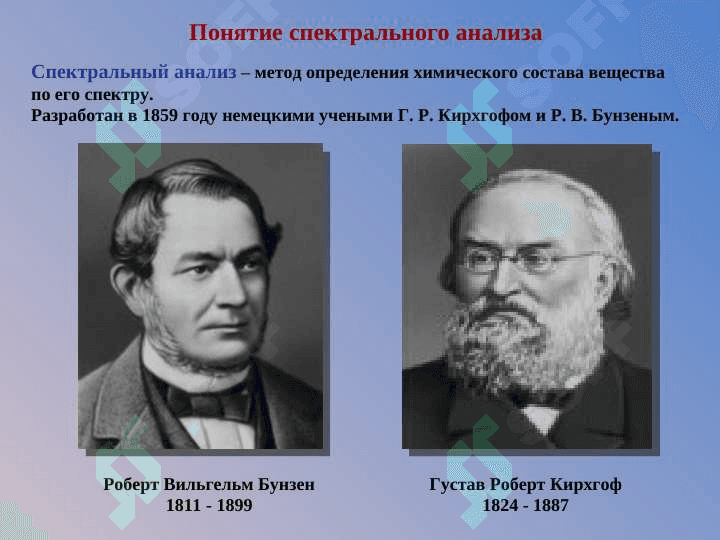 Понятие спектрального анализа

Спектральный анализ – метод определения химического состава вещества по его спектру.
Разработан в 1859 году немецкими учеными Г. Р. Кирхгофом и Р. В. Бунзеным.

Роберт Вильгельм Бунзен
1811 - 1899

Густав Роберт Кирхгоф
1824 - 1887